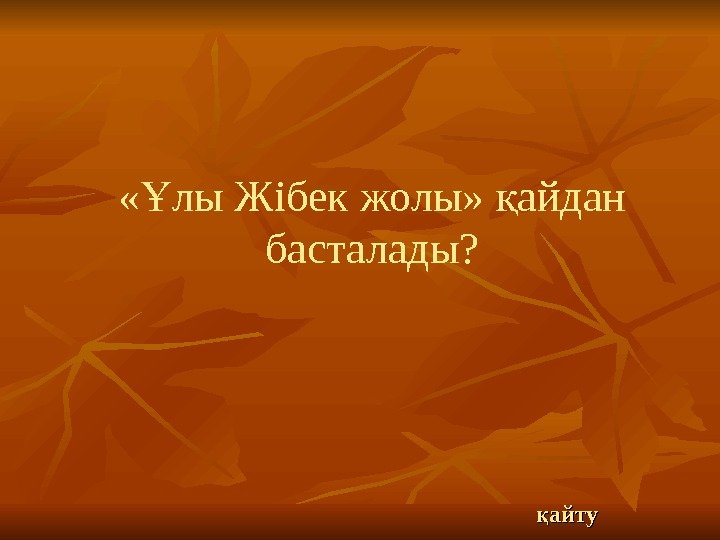 «Ұлы Жібек жолы» қайдан басталады?

қайту